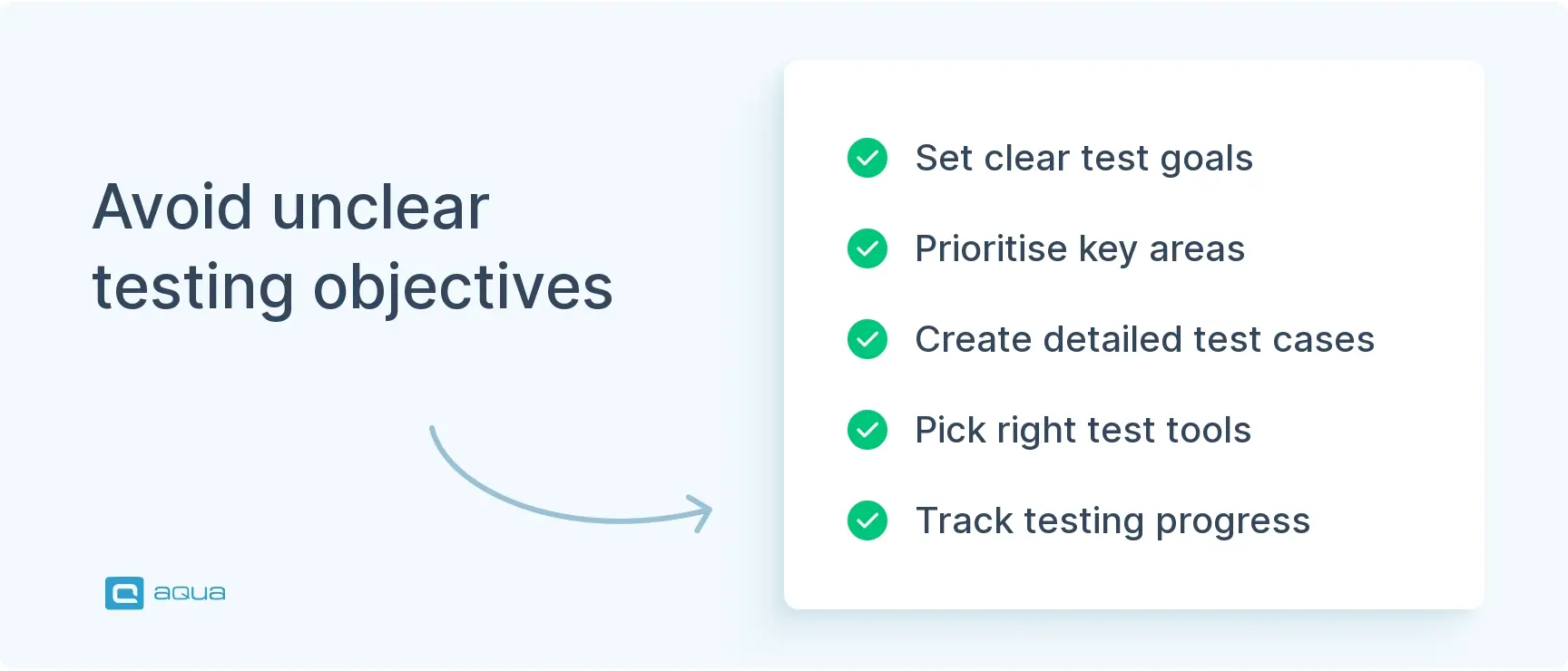 Avoid unclear testing objectives

aqua

Set clear test goals

Prioritise key areas

Create detailed test cases

Pick right test tools

Track testing progress